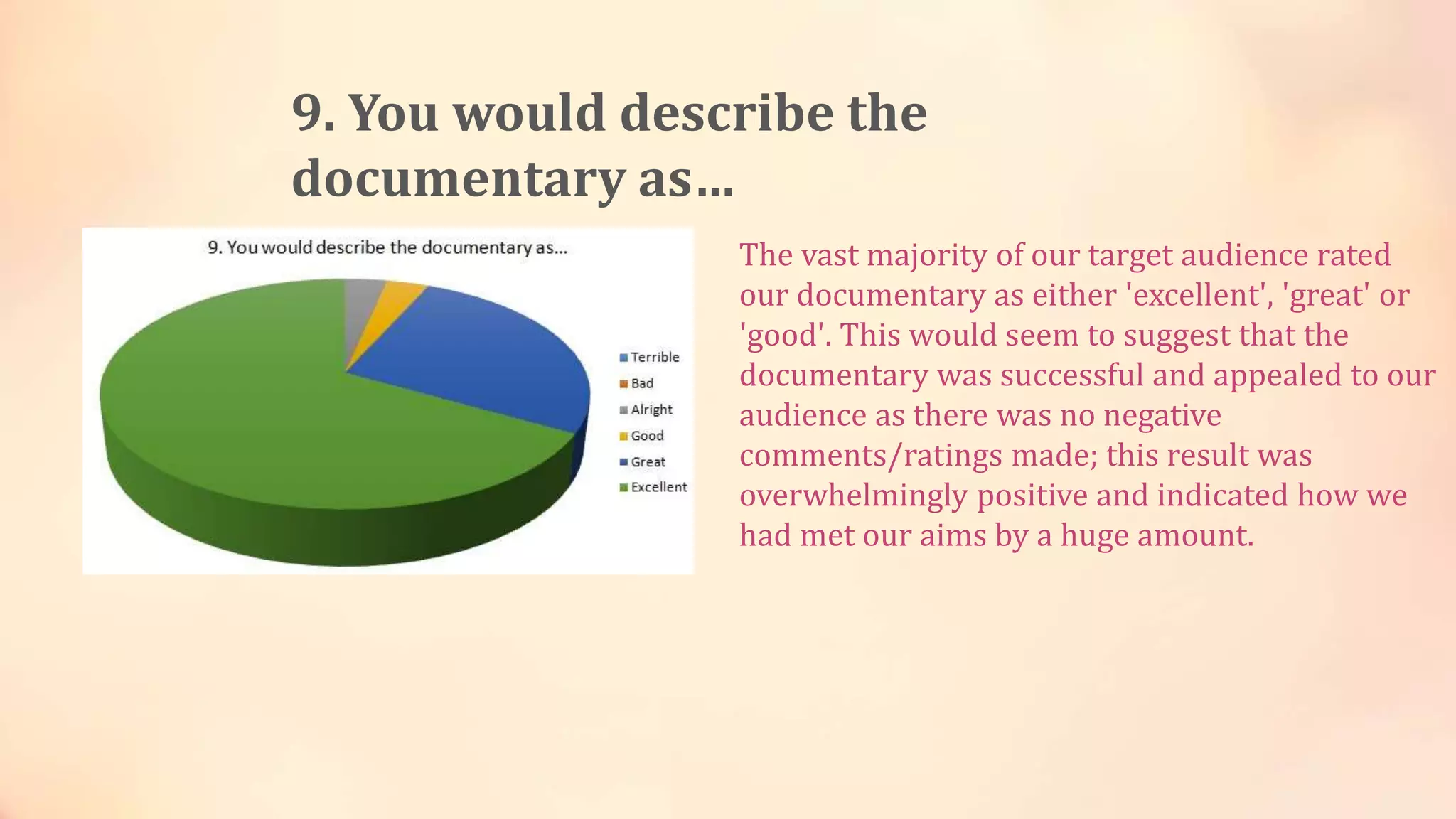 9. You would describe the documentary as...

9. You would describe the documentary as...

Terrible
Bad
Alright
Good
Great
Excellent

The vast majority of our target audience rated our documentary as either 'excellent', 'great' or 'good'. This would seem to suggest that the documentary was successful and appealed to our audience as there was no negative comments/ratings made; this result was overwhelmingly positive and indicated how we had met our aims by a huge amount.